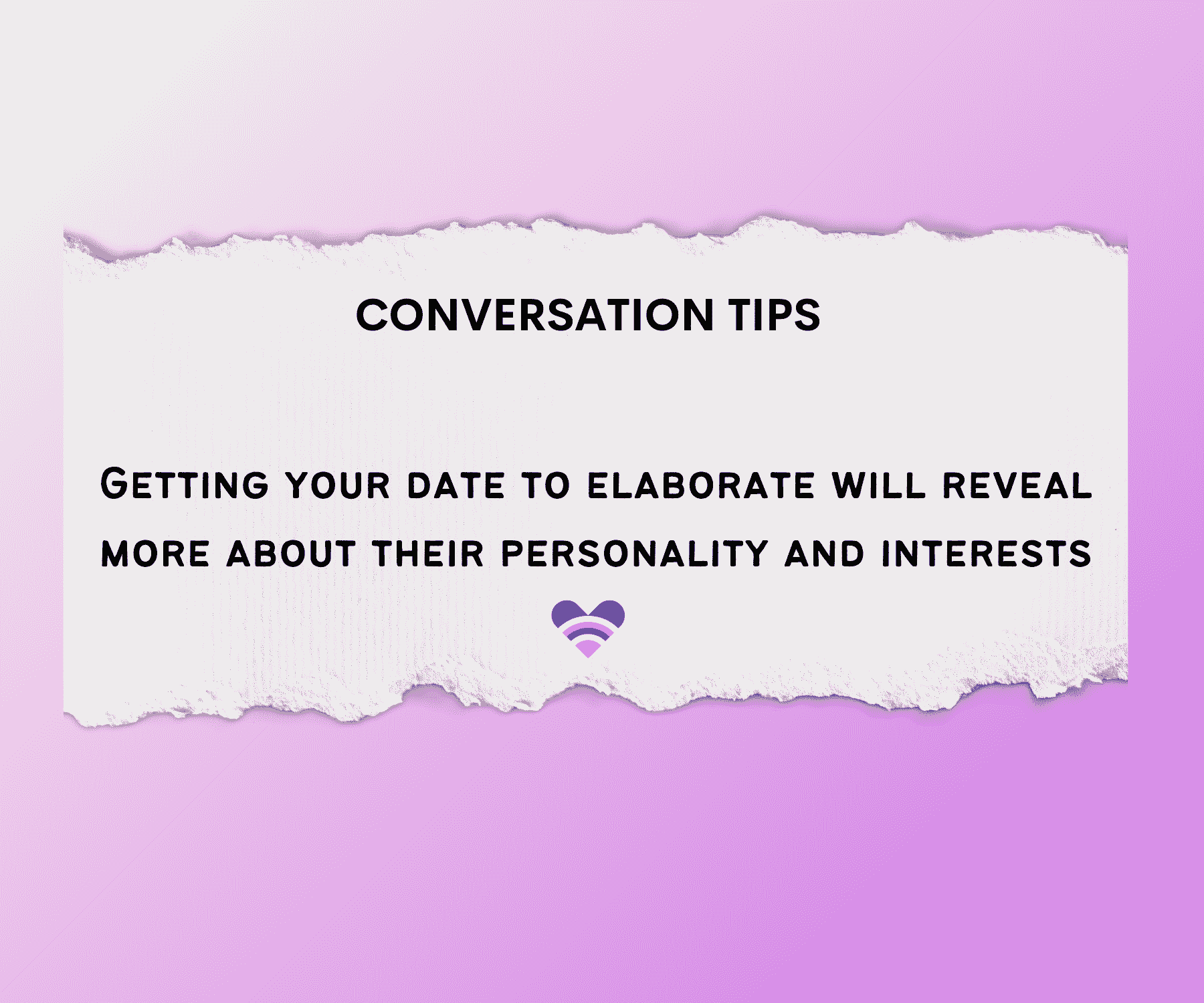 CONVERSATION TIPS

Getting your date to elaborate will reveal more about their personality and interests